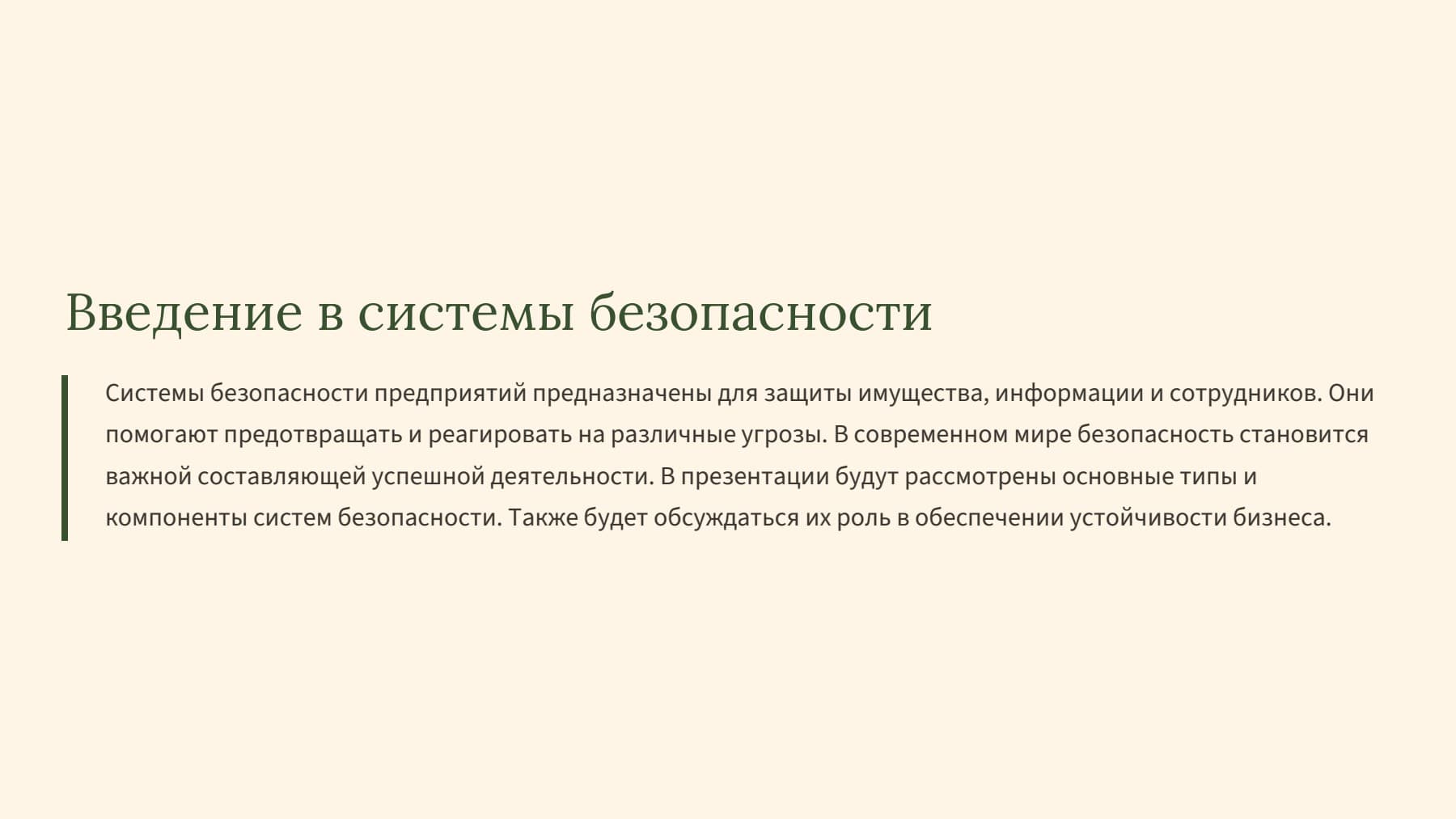 Введение в системы безопасности

Системы безопасности предприятий предназначены для защиты имущества, информации и сотрудников. Они помогают предотвращать и реагировать на различные угрозы. В современном мире безопасность становится важной составляющей успешной деятельности. В презентации будут рассмотрены основные типы и компоненты систем безопасности. Также будет обсуждаться их роль в обеспечении устойчивости бизнеса.